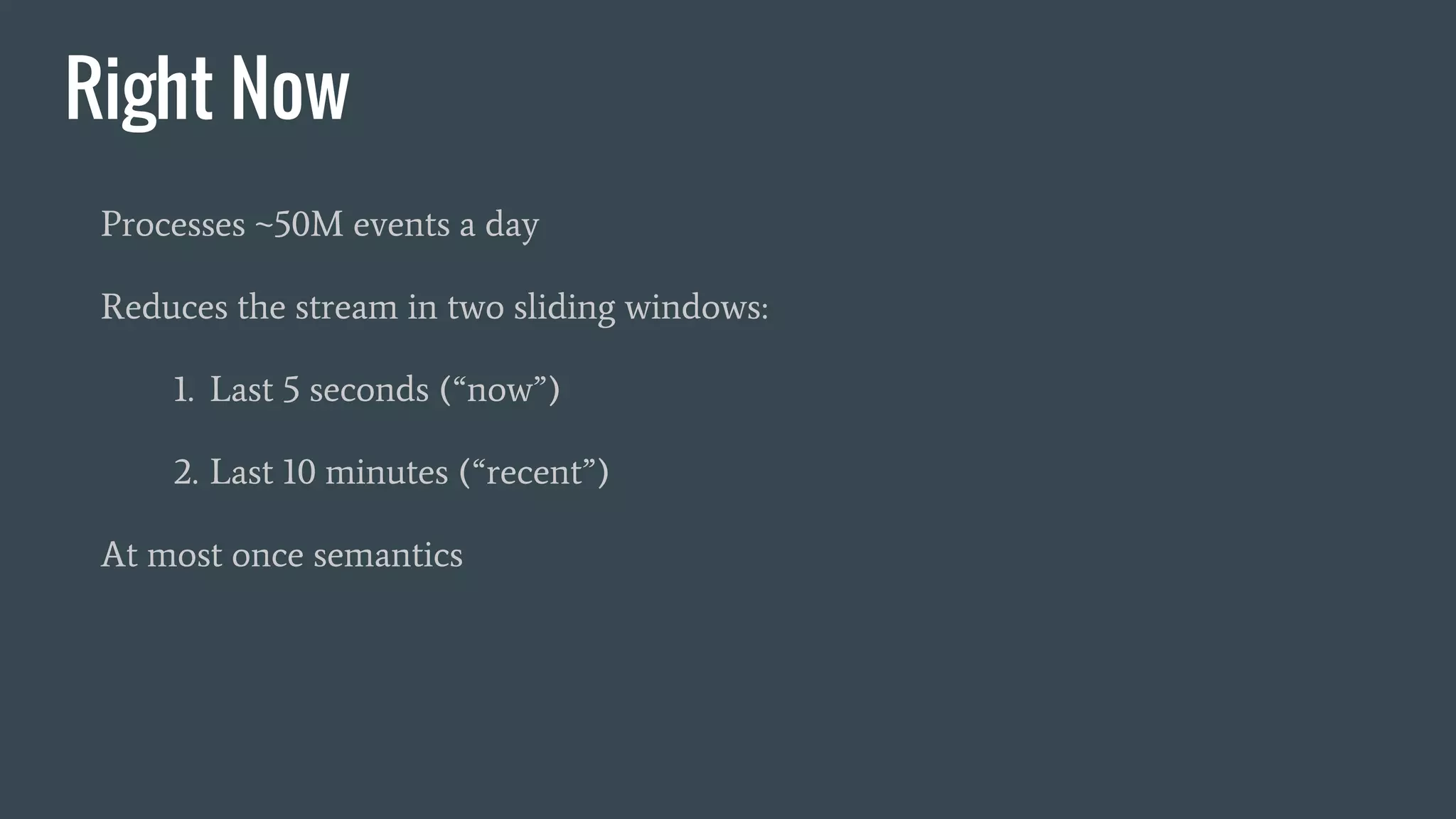 Right Now

Processes ~50M events a day

Reduces the stream in two sliding windows:

1. Last 5 seconds (“now”)

2. Last 10 minutes (“recent”)

At most once semantics